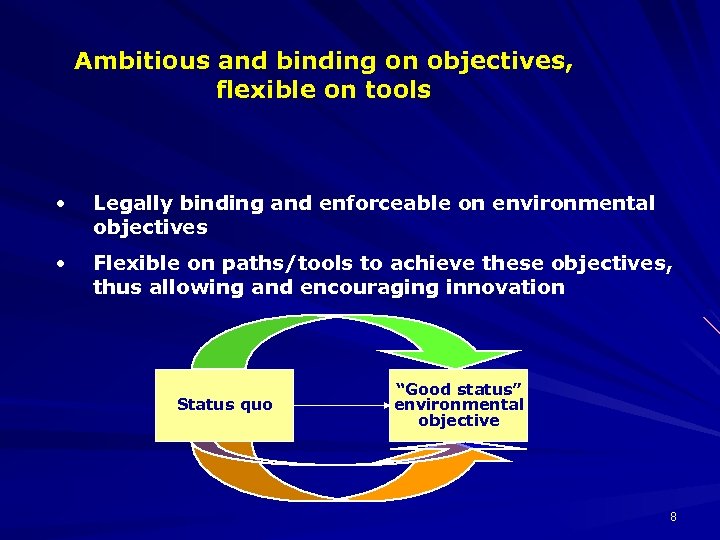 Ambitious and binding on objectives, flexible on tools

• Legally binding and enforceable on environmental objectives

• Flexible on paths/tools to achieve these objectives, thus allowing and encouraging innovation

Status quo

“Good status” environmental objective

8